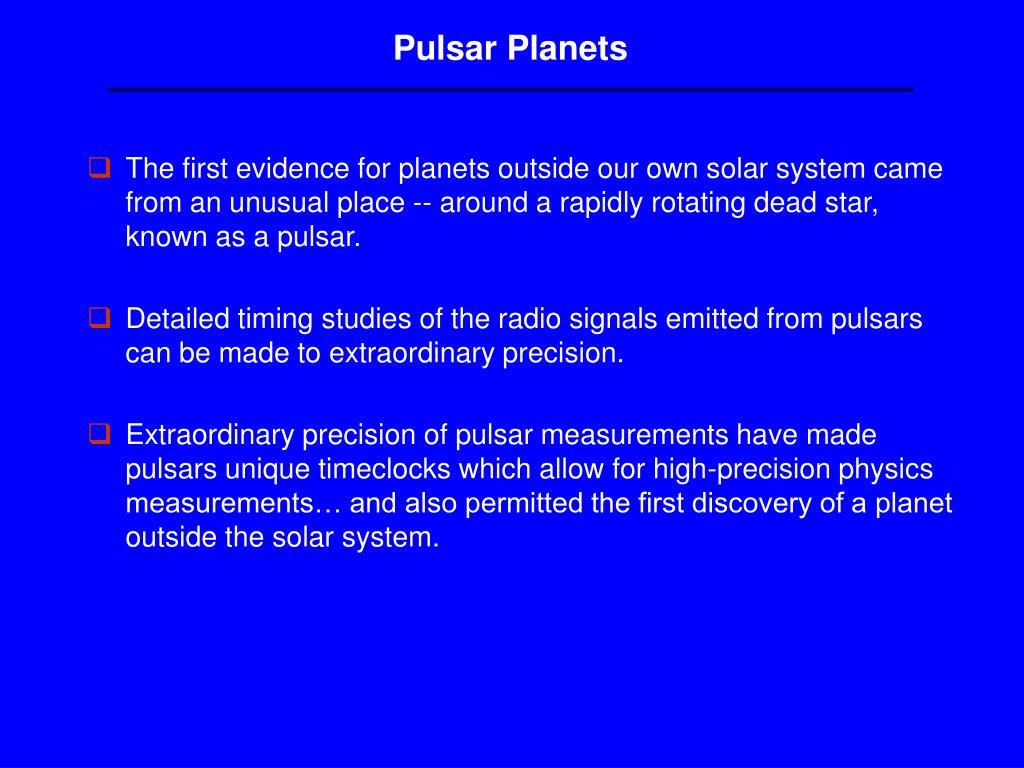 Pulsar Planets

❑ The first evidence for planets outside our own solar system came from an unusual place -- around a rapidly rotating dead star, known as a pulsar.

❑ Detailed timing studies of the radio signals emitted from pulsars can be made to extraordinary precision.

❑ Extraordinary precision of pulsar measurements have made pulsars unique timeclocks which allow for high-precision physics measurements… and also permitted the first discovery of a planet outside the solar system.